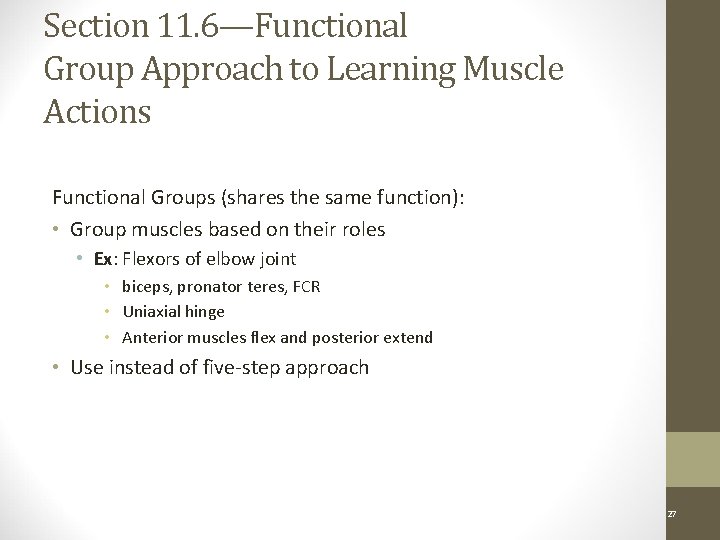 Section 11.6—Functional Group Approach to Learning Muscle Actions

Functional Groups (shares the same function):

• Group muscles based on their roles
  • Ex: Flexors of elbow joint
    • biceps, pronator teres, FCR
    • Uniaxial hinge
    • Anterior muscles flex and posterior extend
• Use instead of five-step approach

27